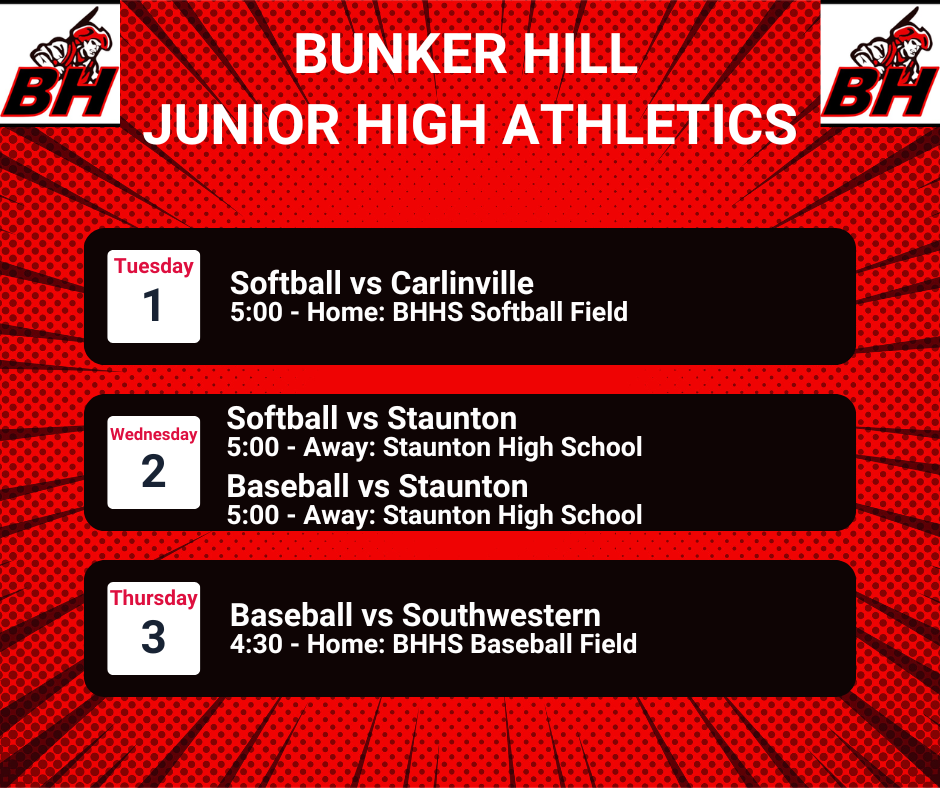 BH

BUNKER HILL
JUNIOR HIGH ATHLETICS

BH

Tuesday
1

Softball vs Carlinville
5:00 - Home: BHHS Softball Field

Wednesday
2

Softball vs Staunton
5:00 - Away: Staunton High School

Baseball vs Staunton
5:00 - Away: Staunton High School

Thursday
3

Baseball vs Southwestern
4:30 - Home: BHHS Baseball Field